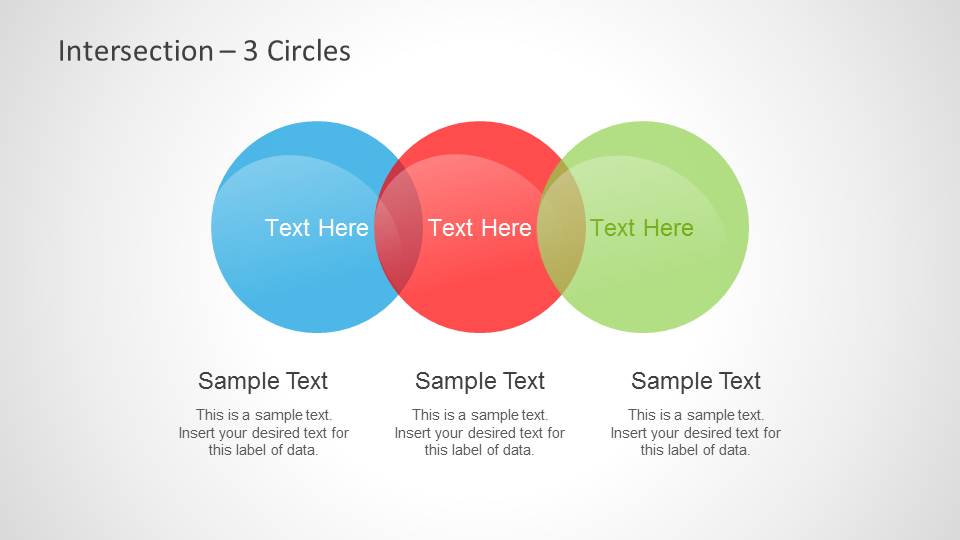 Intersection – 3 Circles

Text Here

Text Here

Text Here

Sample Text

This is a sample text. Insert your desired text for this label of data.

Sample Text

This is a sample text. Insert your desired text for this label of data.

Sample Text

This is a sample text. Insert your desired text for this label of data.